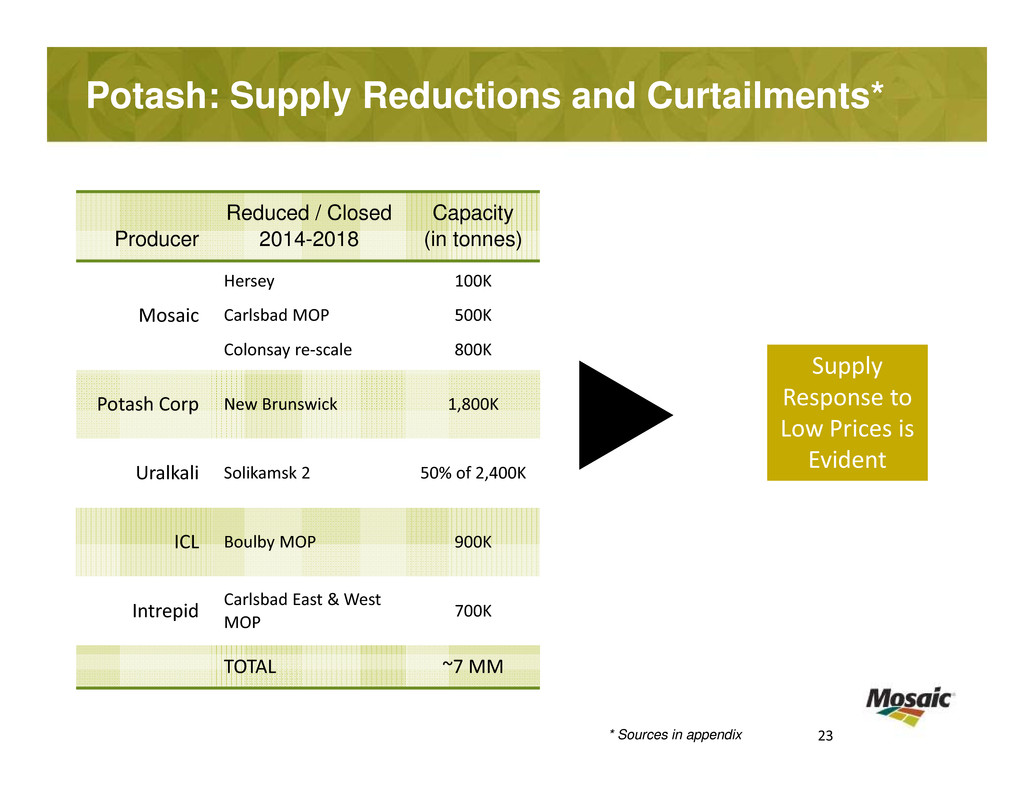 Potash: Supply Reductions and Curtailments*

| Producer | Reduced / Closed 2014-2018 | Capacity (in tonnes) |
|---|---|---|
| Mosaic | Hersey | 100K |
| | Carlsbad MOP | 500K |
| | Colonsay re-scale | 800K |
| Potash Corp | New Brunswick | 1,800K |
| Uralkali | Solikamsk 2 | 50% of 2,400K |
| ICL | Boulby MOP | 900K |
| Intrepid | Carlsbad East & West MOP | 700K |
| | TOTAL | ~7 MM |

Supply Response to Low Prices is Evident

Mosaic

* Sources in appendix

23